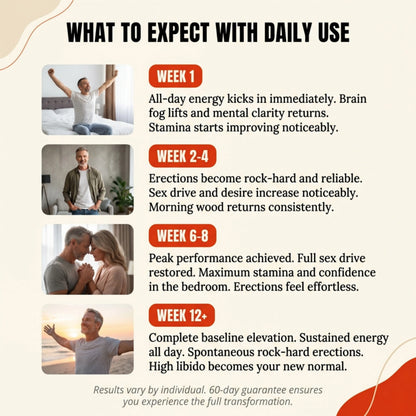 WHAT TO EXPECT WITH DAILY USE

WEEK 1

All-day energy kicks in immediately. Brain fog lifts and mental clarity returns. Stamina starts improving noticeably.

WEEK 2-4

Erections become rock-hard and reliable. Sex drive and desire increase noticeably. Morning wood returns consistently.

WEEK 6-8

Peak performance achieved. Full sex drive restored. Maximum stamina and confidence in the bedroom. Erections feel effortless.

WEEK 12+

Complete baseline elevation. Sustained energy all day. Spontaneous rock-hard erections. High libido becomes your new normal.

Results vary by individual. 60-day guarantee ensures you experience the full transformation.